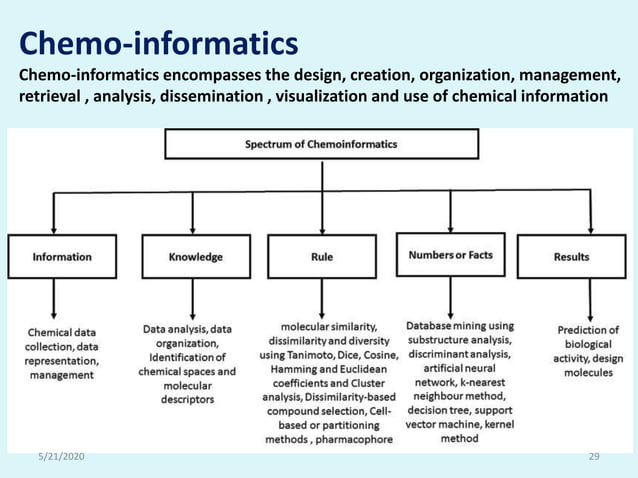 Chemo-informatics

Chemo-informatics encompasses the design, creation, organization, management, retrieval , analysis, dissemination , visualization and use of chemical information

Spectrum of Chemoinformatics

Information

Knowledge

Rule

Numbers or Facts

Results

Chemical data collection, data representation, management

Data analysis, data organization, Identification of chemical spaces and molecular descriptors

molecular similarity, dissimilarity and diversity using Tanimoto, Dice, Cosine, Hamming and Euclidean coefficients and Cluster analysis, Dissimilarity-based compound selection, Cell-based or partitioning methods , pharmacophore

Database mining using substructure analysis, discriminant analysis, artificial neural network, k-nearest neighbour method, decision tree, support vector machine, kernel method

Prediction of biological activity, design molecules

5/21/2020

29